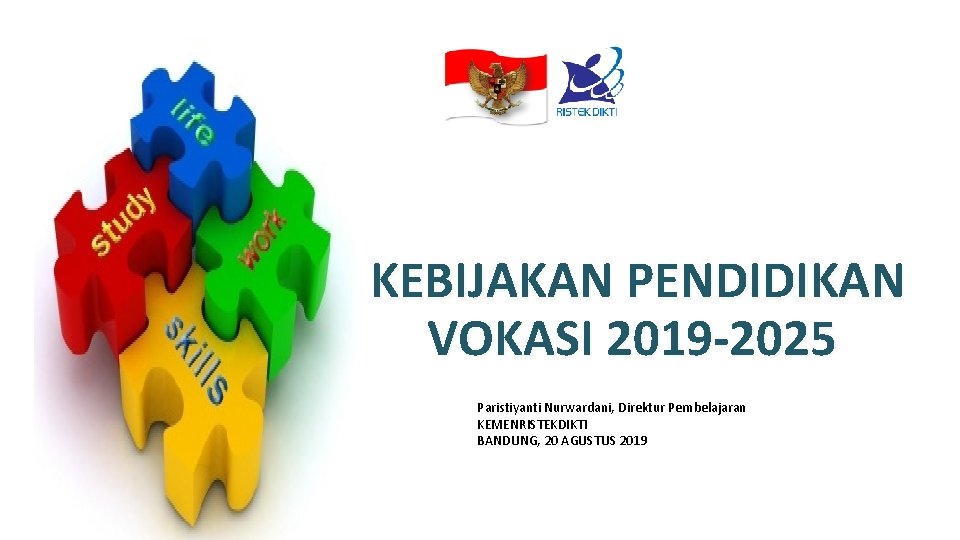 life
study
work
skills

RISTEKDIKTI

KEBIJAKAN PENDIDIKAN VOKASI 2019-2025

Paristiyanti Nurwardani, Direktur Pembelajaran
KEMENRISTEKDIKTI
BANDUNG, 20 AGUSTUS 2019